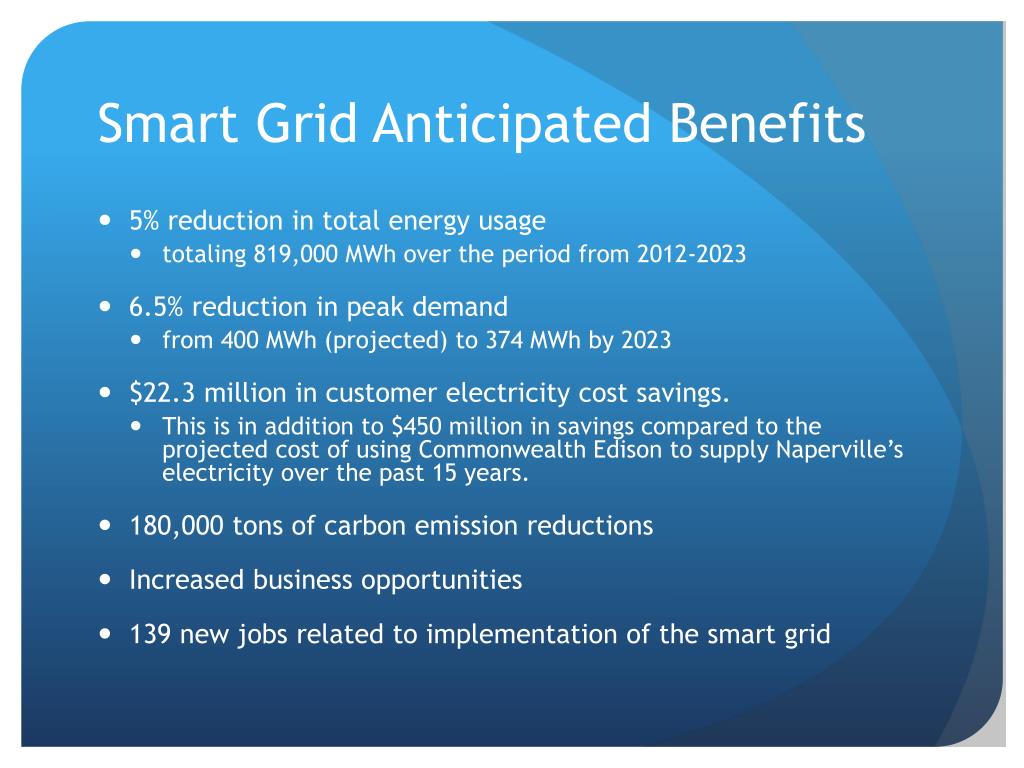 Smart Grid Anticipated Benefits

- 5% reduction in total energy usage
  - totaling 819,000 MWh over the period from 2012-2023
- 6.5% reduction in peak demand
  - from 400 MWh (projected) to 374 MWh by 2023
- \$22.3 million in customer electricity cost savings.
  - This is in addition to \$450 million in savings compared to the projected cost of using Commonwealth Edison to supply Naperville's electricity over the past 15 years.
- 180,000 tons of carbon emission reductions
- Increased business opportunities
- 139 new jobs related to implementation of the smart grid